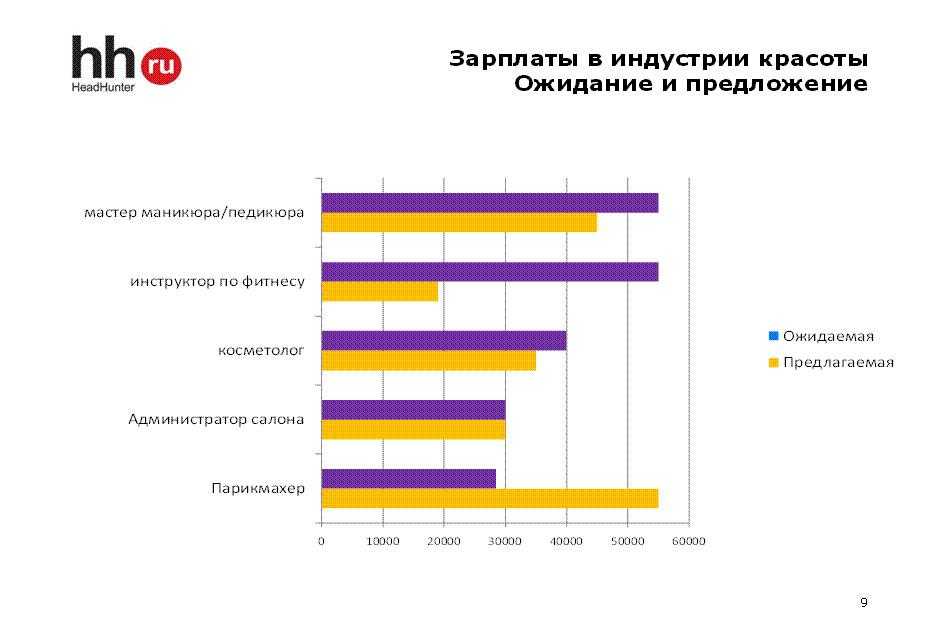 hh ru
HeadHunter

Зарплаты в индустрии красоты
Ожидание и предложение

мастер маникюра/педикюра
инструктор по фитнесу
косметолог
Администратор салона
Парикмахер

0 10000 20000 30000 40000 50000 60000

Ожидаемая
Предлагаемая

9